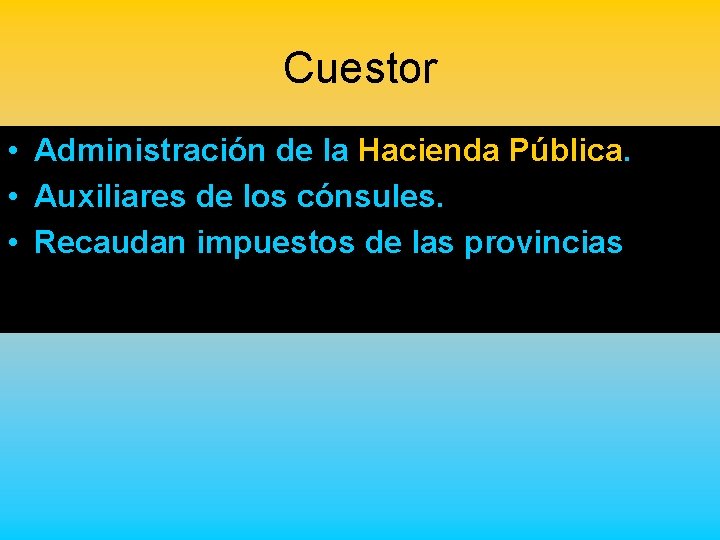 Cuestor

• Administración de la Hacienda Pública.
• Auxiliares de los cónsules.
• Recaudan impuestos de las provincias